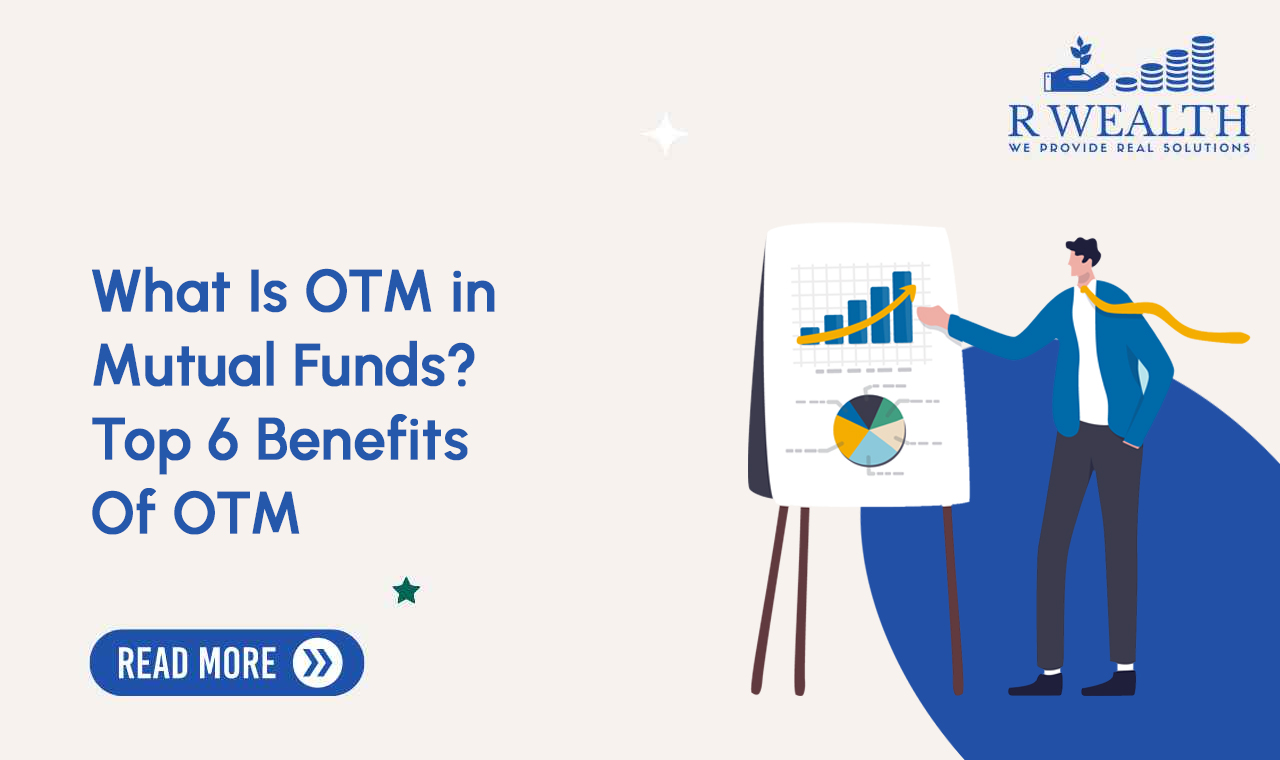 R WEALTH
WE PROVIDE REAL SOLUTIONS

What Is OTM in Mutual Funds? Top 6 Benefits Of OTM

READ MORE